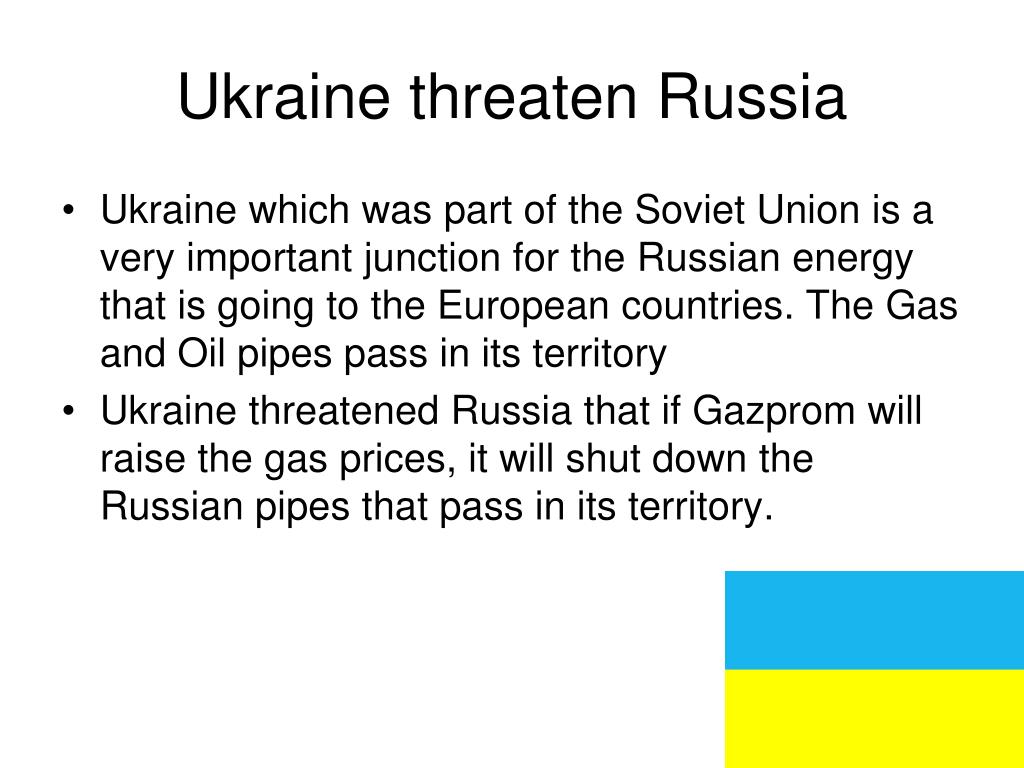 Ukraine threaten Russia

• Ukraine which was part of the Soviet Union is a very important junction for the Russian energy that is going to the European countries. The Gas and Oil pipes pass in its territory
• Ukraine threatened Russia that if Gazprom will raise the gas prices, it will shut down the Russian pipes that pass in its territory.